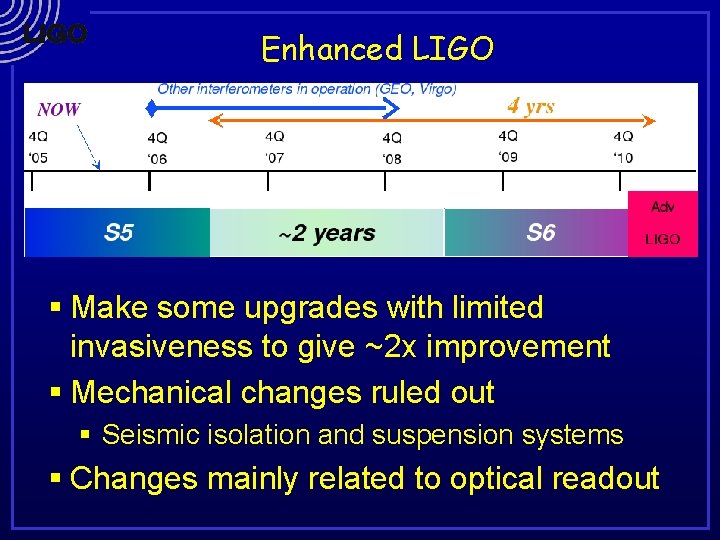 LIGO

Enhanced LIGO

Other interferometers in operation (GEO, Virgo)

NOW

4 yrs

4Q '05

4Q '06

4Q '07

4Q '08

4Q '09

4Q '10

S5

~2 years

S6

Adv LIGO

▪ Make some upgrades with limited invasiveness to give ~2x improvement

▪ Mechanical changes ruled out

▪ Seismic isolation and suspension systems

▪ Changes mainly related to optical readout